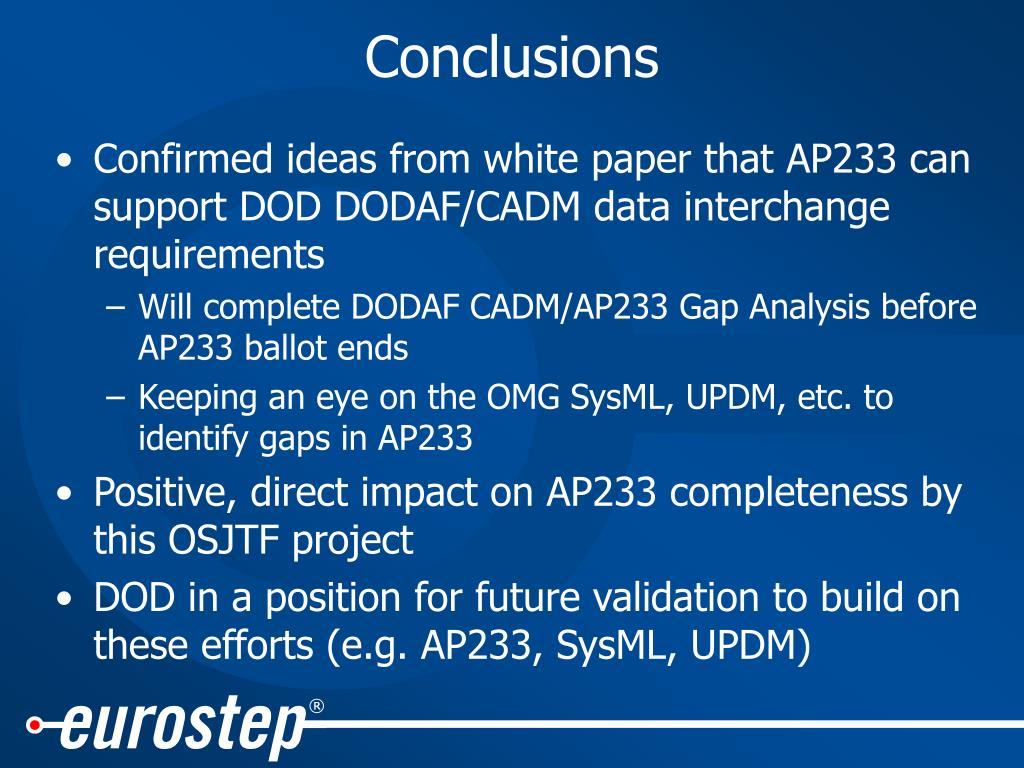 Conclusions

• Confirmed ideas from white paper that AP233 can support DOD DODAF/CADM data interchange requirements
– Will complete DODAF CADM/AP233 Gap Analysis before AP233 ballot ends
– Keeping an eye on the OMG SysML, UPDM, etc. to identify gaps in AP233
• Positive, direct impact on AP233 completeness by this OSJTF project
• DOD in a position for future validation to build on these efforts (e.g. AP233, SysML, UPDM)

eurostep®